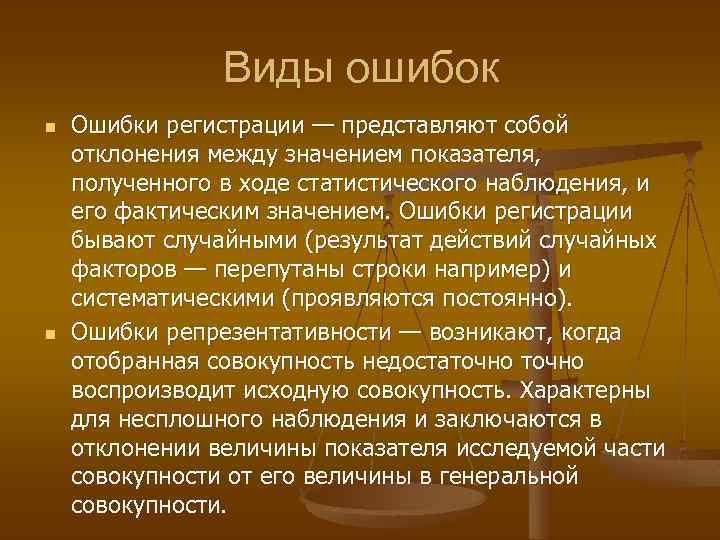 Виды ошибок

Ошибки регистрации — представляют собой отклонения между значением показателя, полученного в ходе статистического наблюдения, и его фактическим значением. Ошибки регистрации бывают случайными (результат действий случайных факторов — перепутаны строки например) и систематическими (проявляются постоянно).

Ошибки репрезентативности — возникают, когда отобранная совокупность недостаточно точно воспроизводит исходную совокупность. Характерны для несплошного наблюдения и заключаются в отклонении величины показателя исследуемой части совокупности от его величины в генеральной совокупности.